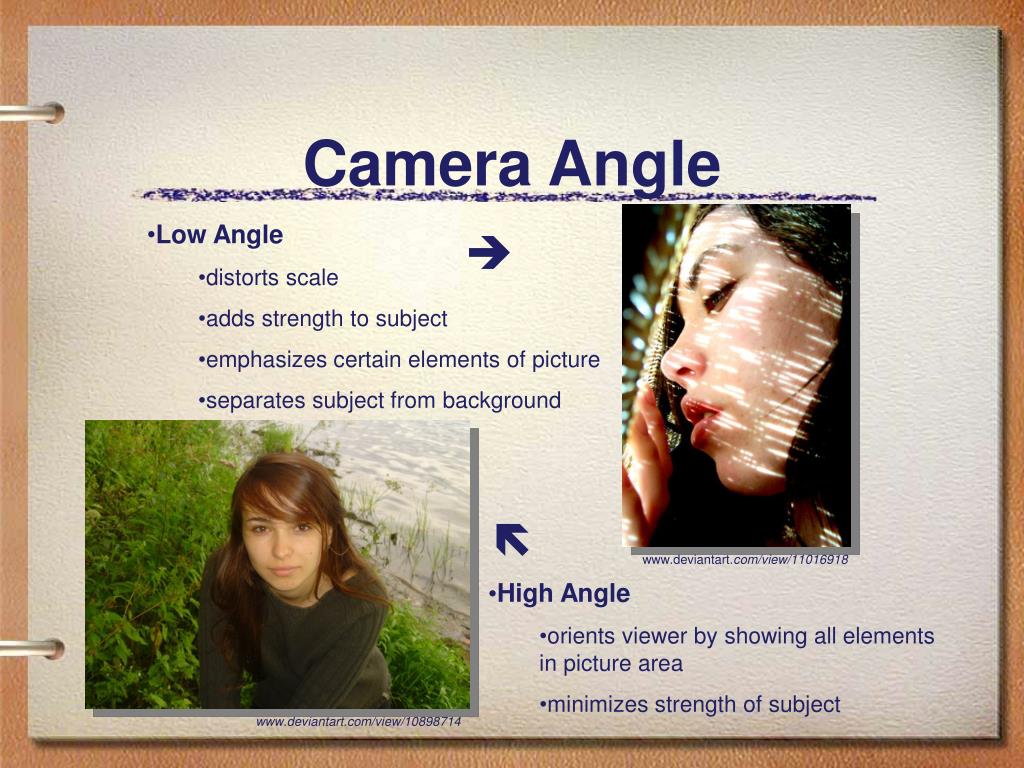 Camera Angle

•Low Angle

•distorts scale

•adds strength to subject

•emphasizes certain elements of picture

•separates subject from background

www.deviantart.com/view/11016918

•High Angle

•orients viewer by showing all elements in picture area

•minimizes strength of subject

www.deviantart.com/view/10898714